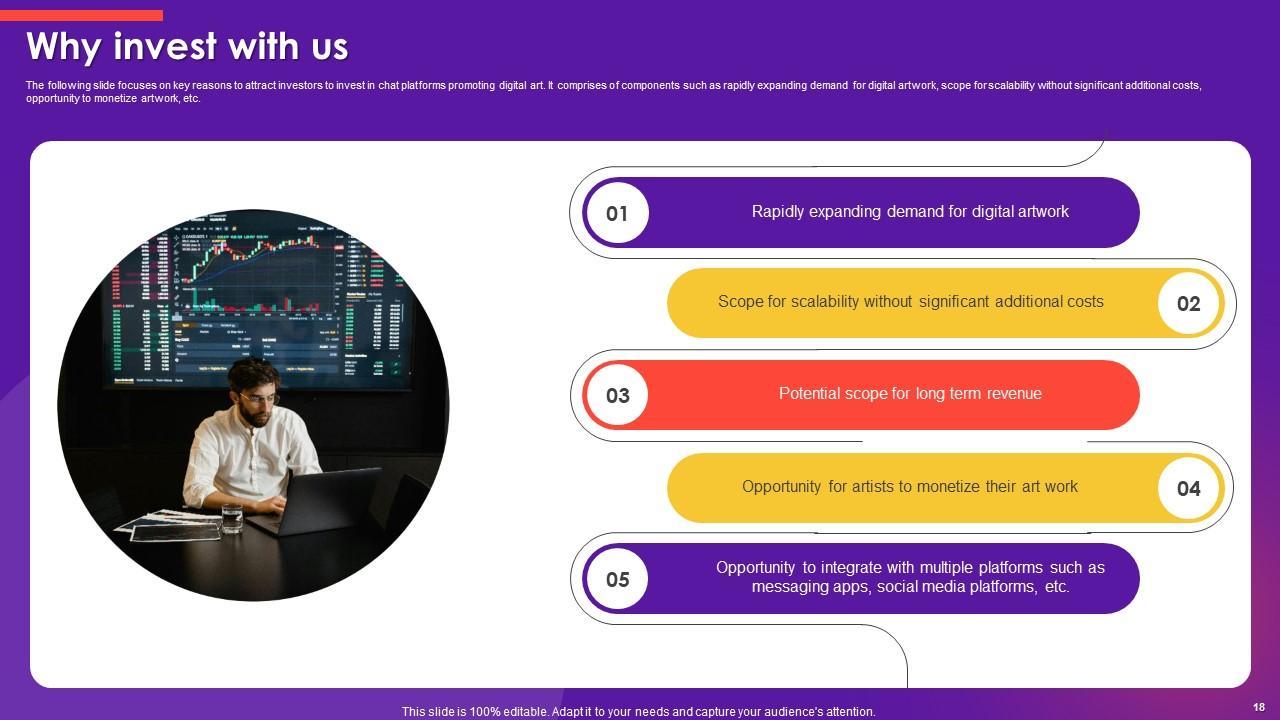 Why invest with us

The following slide focuses on key reasons to attract investors to invest in chat platforms promoting digital art. It comprises of components such as rapidly expanding demand for digital artwork, scope for scalability without significant additional costs, opportunity to monetize artwork, etc.

01 Rapidly expanding demand for digital artwork

Scope for scalability without significant additional costs 02

03 Potential scope for long term revenue

Opportunity for artists to monetize their art work 04

05 Opportunity to integrate with multiple platforms such as messaging apps, social media platforms, etc.

This slide is 100% editable. Adapt it to your needs and capture your audience's attention.

18